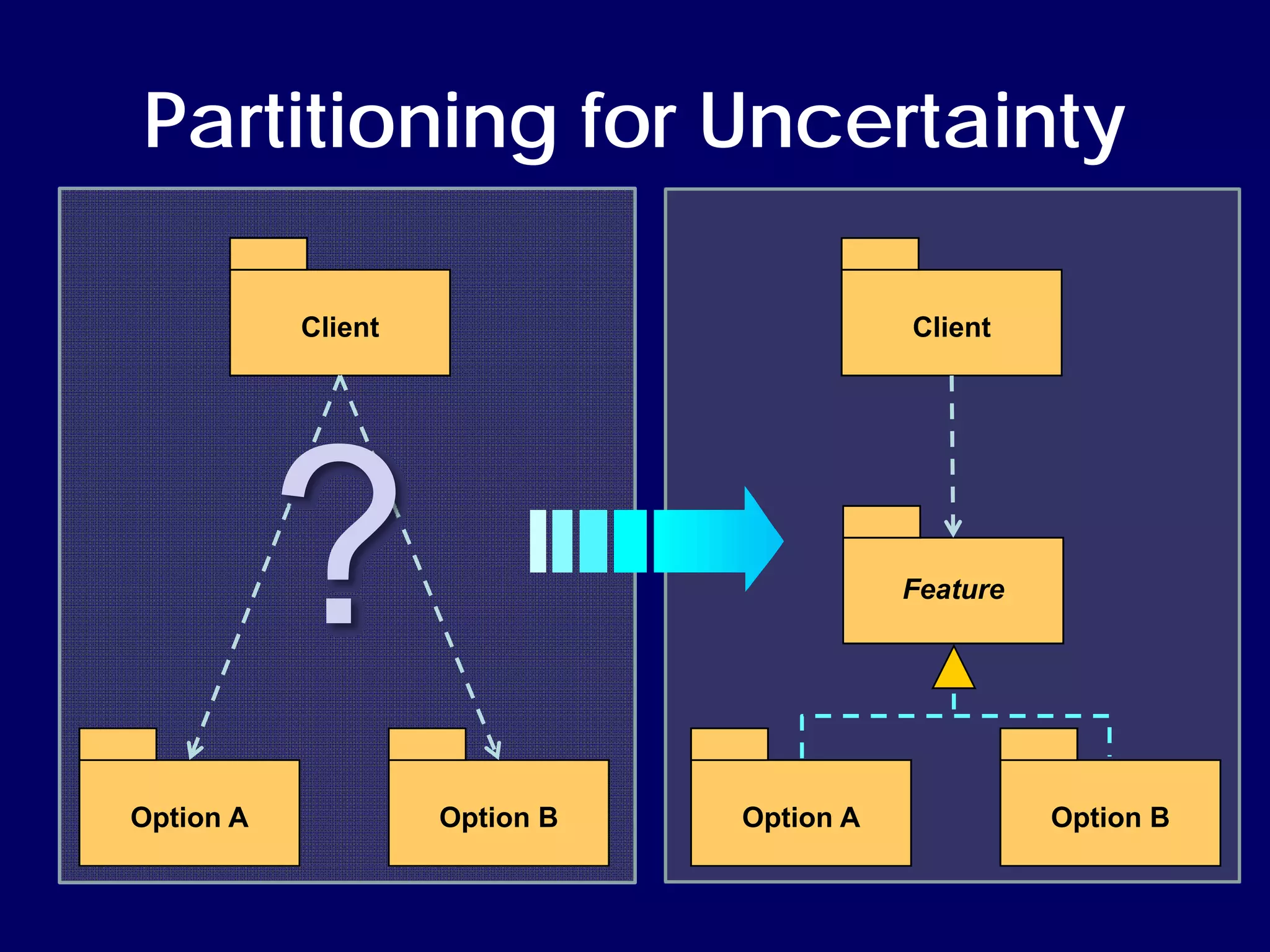 Partitioning for Uncertainty

Client

?

Option A

Option B

Client

Feature

Option A

Option B